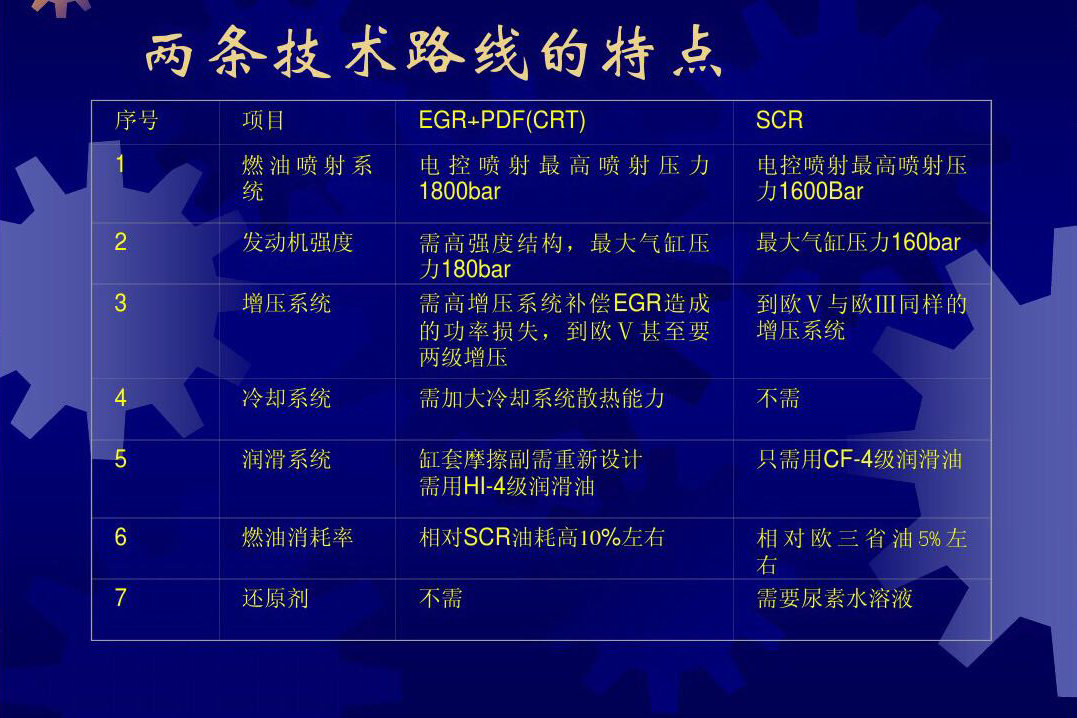 两条技术路线的特点

| 序号 | 项目 | EGR+PDF(CRT) | SCR |
|---|---|---|---|
| 1 | 燃油喷射系统 | 电控喷射最高喷射压力1800bar | 电控喷射最高喷射压力1600Bar |
| 2 | 发动机强度 | 需高强度结构，最大气缸压力180bar | 最大气缸压力160bar |
| 3 | 增压系统 | 需高增压系统补偿EGR造成的功率损失，到欧Ⅴ甚至要两级增压 | 到欧Ⅴ与欧Ⅲ同样的增压系统 |
| 4 | 冷却系统 | 需加大冷却系统散热能力 | 不需 |
| 5 | 润滑系统 | 缸套摩擦副需重新设计 需用HI-4级润滑油 | 只需用CF-4级润滑油 |
| 6 | 燃油消耗率 | 相对SCR油耗高10%左右 | 相对欧三省油5%左右 |
| 7 | 还原剂 | 不需 | 需要尿素水溶液 |